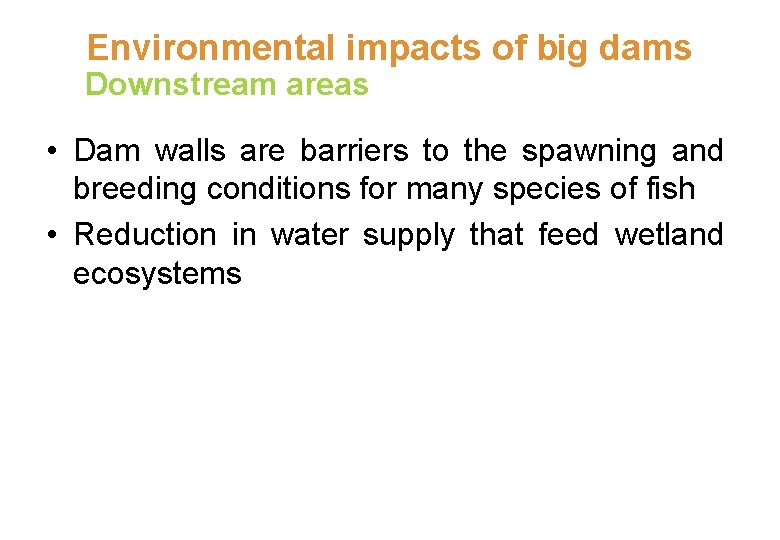 Environmental impacts of big dams
Downstream areas

• Dam walls are barriers to the spawning and breeding conditions for many species of fish
• Reduction in water supply that feed wetland ecosystems